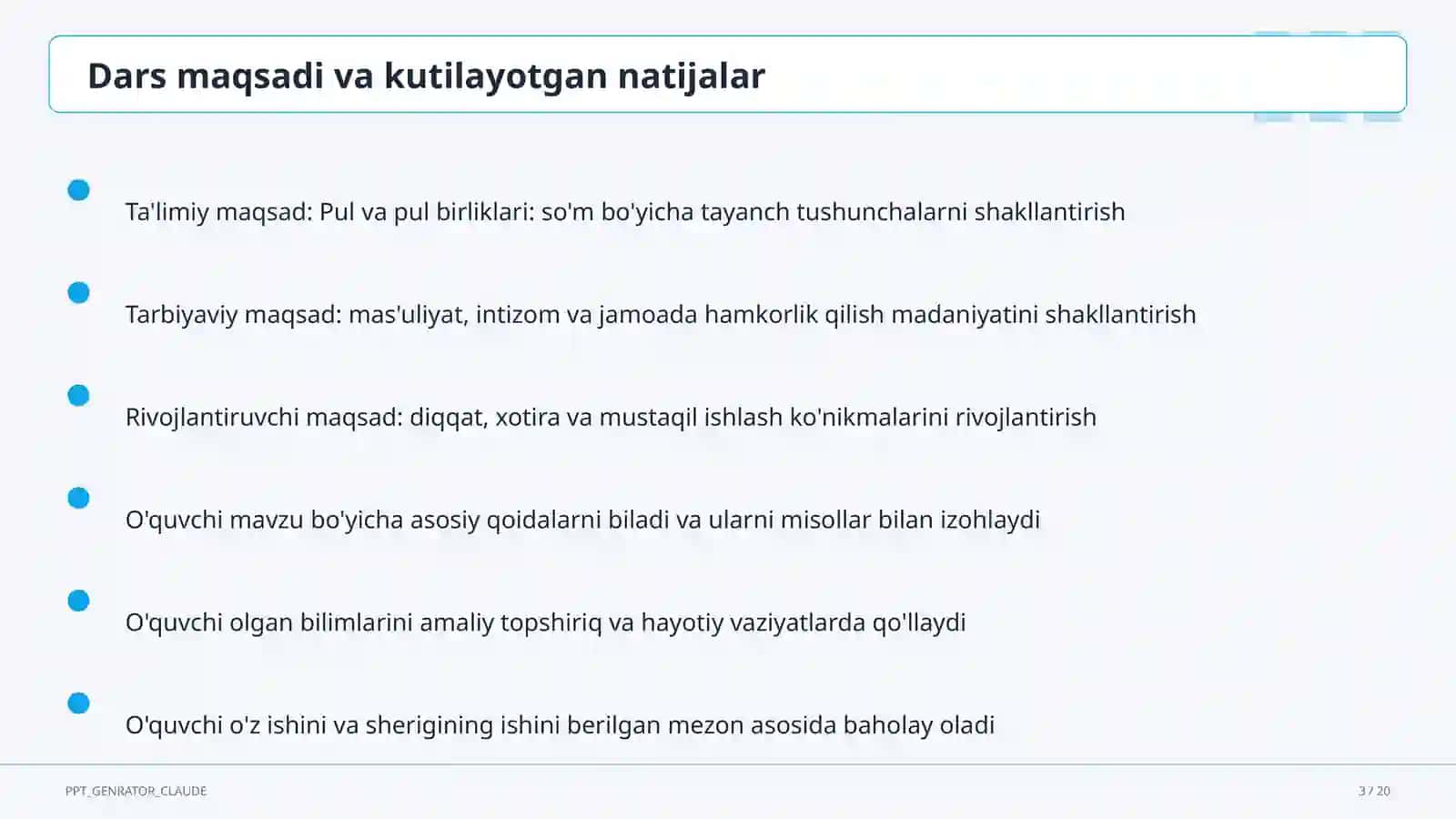 Dars maqsadi va kutilayotgan natijalar

Ta'limiy maqsad: Pul va pul birliklari: so'm bo'yicha tayanch tushunchalarni shakllantirish

Tarbiyaviy maqsad: mas'uliyat, intizom va jamoada hamkorlik qilish madaniyatini shakllantirish

Rivojlantiruvchi maqsad: diqqat, xotira va mustaqil ishlash ko'nikmalarini rivojlantirish

O'quvchi mavzu bo'yicha asosiy qoidalarni biladi va ularni misollar bilan izohlaydi

O'quvchi olgan bilimlarini amaliy topshiriq va hayotiy vaziyatlarda qo'llaydi

O'quvchi o'z ishini va sherigining ishini berilgan mezon asosida baholay oladi

PPT_GENRATOR_CLAUDE

3 / 20